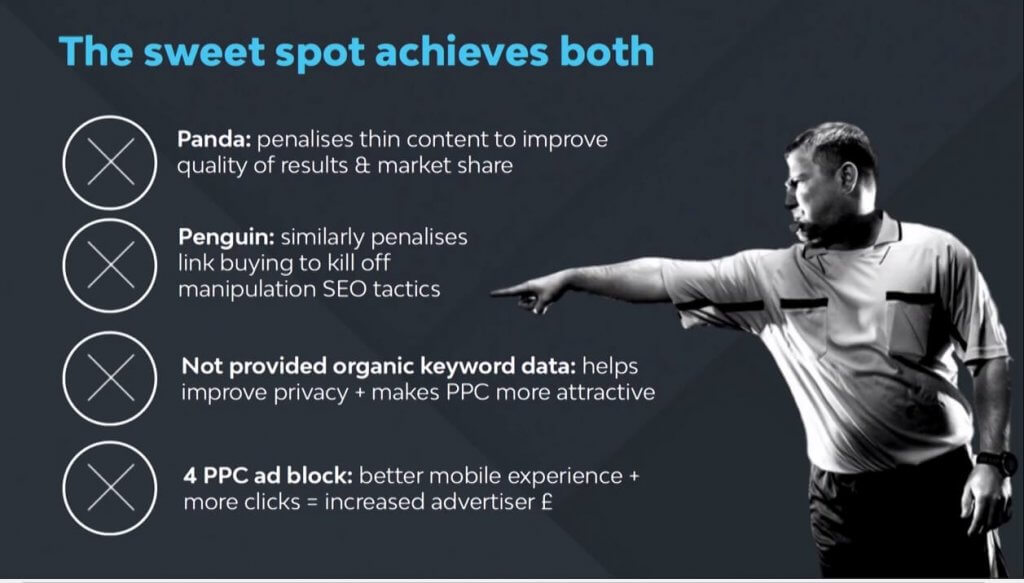 The sweet spot achieves both

Panda: penalises thin content to improve quality of results & market share

Penguin: similarly penalises link buying to kill off manipulation SEO tactics

Not provided organic keyword data: helps improve privacy + makes PPC more attractive

4 PPC ad block: better mobile experience + more clicks = increased advertiser £